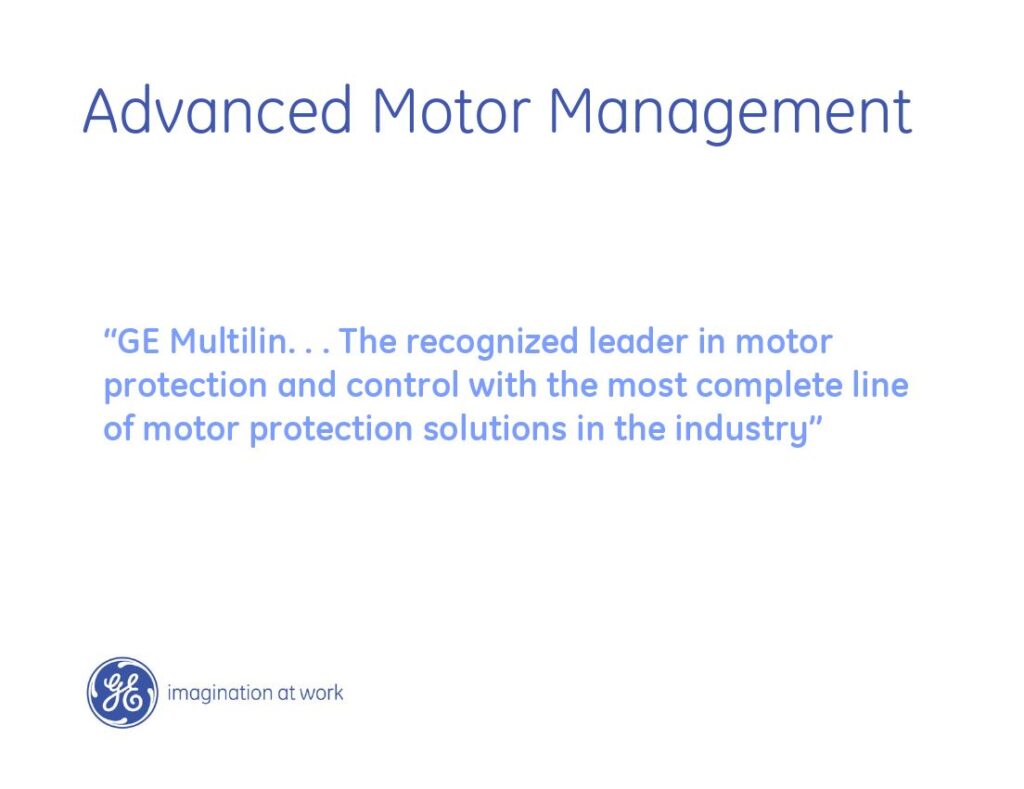 Advanced Motor Management

“GE Multilin. . . The recognized leader in motor protection and control with the most complete line of motor protection solutions in the industry”

GE

imagination at work